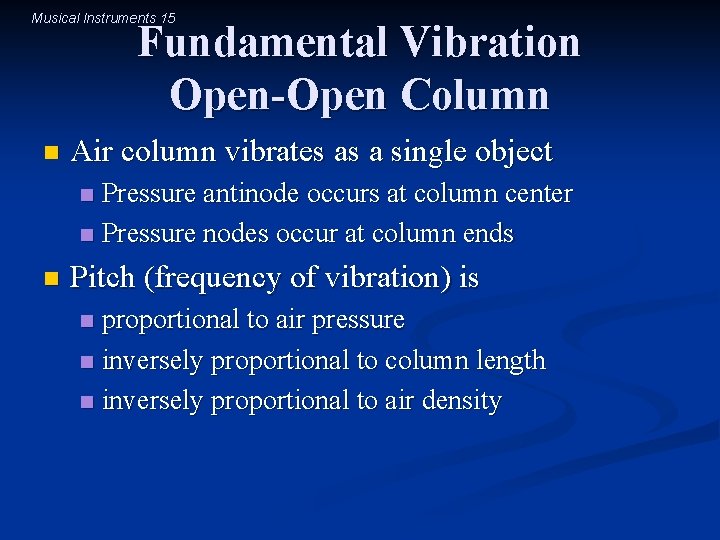 Musical Instruments 15

Fundamental Vibration
Open-Open Column

- Air column vibrates as a single object
  - Pressure antinode occurs at column center
  - Pressure nodes occur at column ends
- Pitch (frequency of vibration) is
  - proportional to air pressure
  - inversely proportional to column length
  - inversely proportional to air density